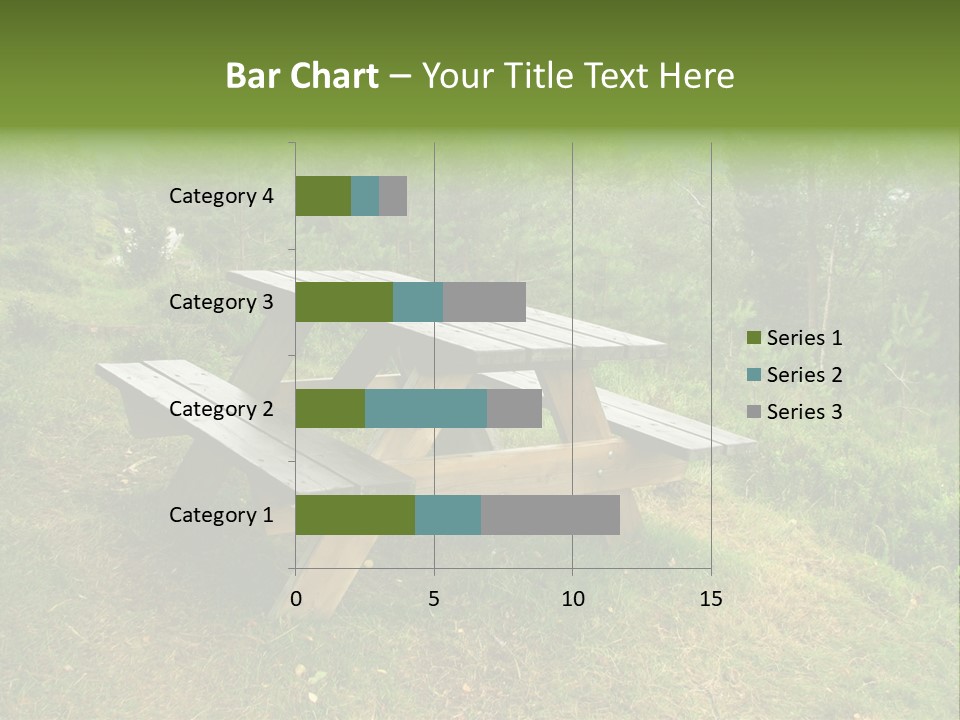 Bar Chart – Your Title Text Here

Category 4
Category 3
Category 2
Category 1

0
5
10
15

Series 1
Series 2
Series 3